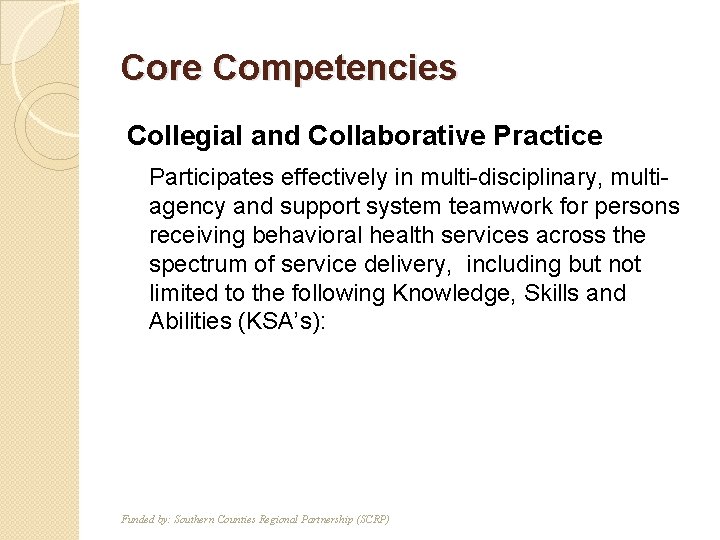 Core Competencies

Collegial and Collaborative Practice

Participates effectively in multi-disciplinary, multi-agency and support system teamwork for persons receiving behavioral health services across the spectrum of service delivery, including but not limited to the following Knowledge, Skills and Abilities (KSA's):

Funded by: Southern Counties Regional Partnership (SCRP)